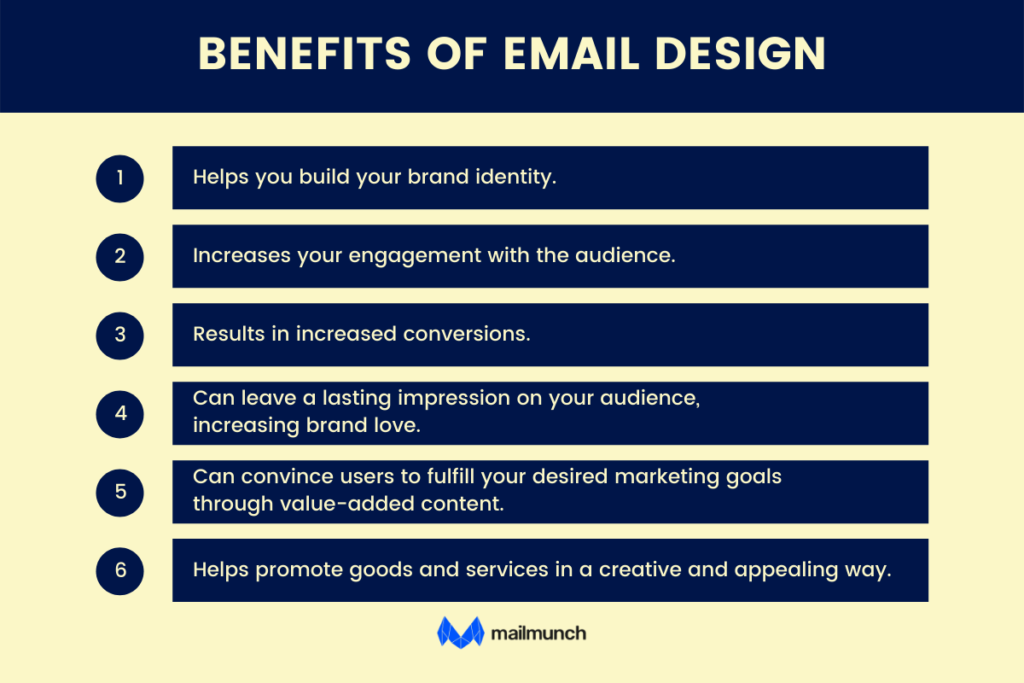 BENEFITS OF EMAIL DESIGN

1 Helps you build your brand identity.

2 Increases your engagement with the audience.

3 Results in increased conversions.

4 Can leave a lasting impression on your audience, increasing brand love.

5 Can convince users to fulfill your desired marketing goals through value-added content.

6 Helps promote goods and services in a creative and appealing way.

mailmunch